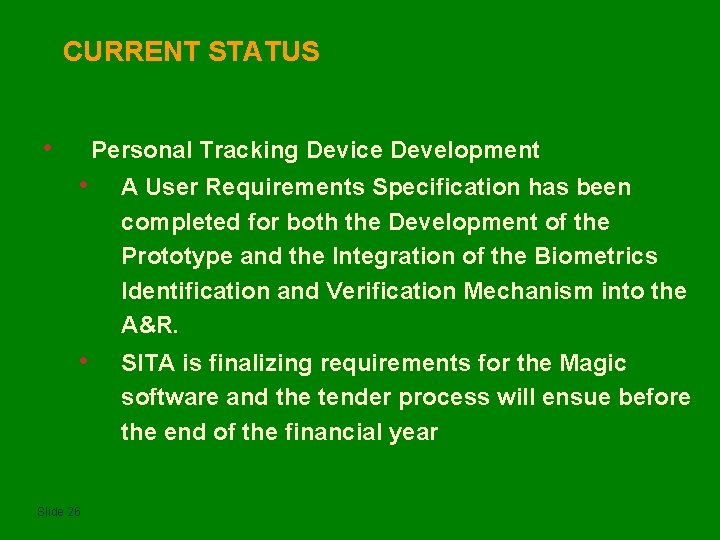 CURRENT STATUS

• Personal Tracking Device Development
  • A User Requirements Specification has been completed for both the Development of the Prototype and the Integration of the Biometrics Identification and Verification Mechanism into the A&R.
  • SITA is finalizing requirements for the Magic software and the tender process will ensue before the end of the financial year

Slide 26